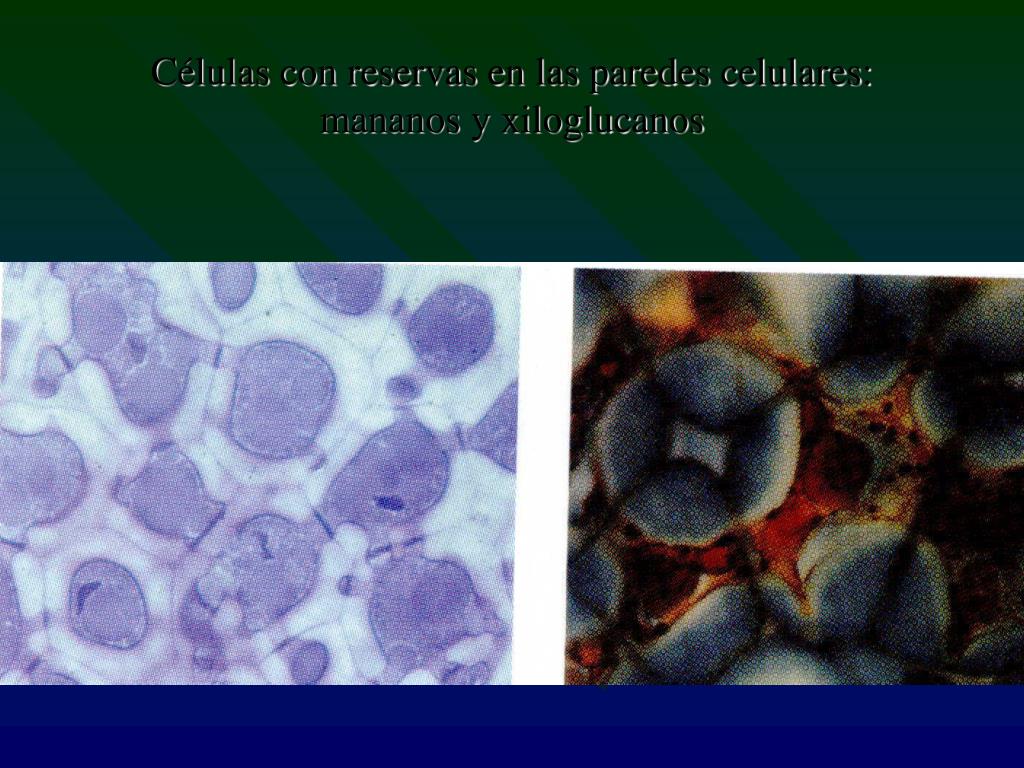 Células con reservas en las paredes celulares: mananos y xiloglucanos